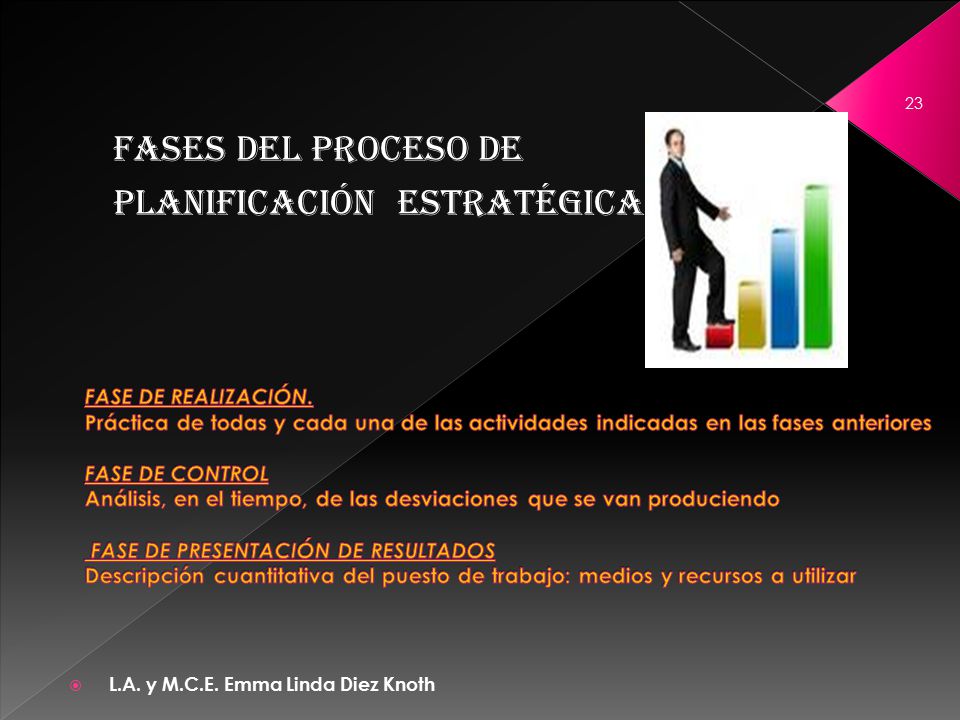 23

FASES DEL PROCESO DE PLANIFICACIÓN ESTRATÉGICA

FASE DE REALIZACIÓN.
Práctica de todas y cada una de las actividades indicadas en las fases anteriores

FASE DE CONTROL
Análisis, en el tiempo, de las desviaciones que se van produciendo

FASE DE PRESENTACIÓN DE RESULTADOS
Descripción cuantitativa del puesto de trabajo: medios y recursos a utilizar

L.A. y M.C.E. Emma Linda Diez Knoth